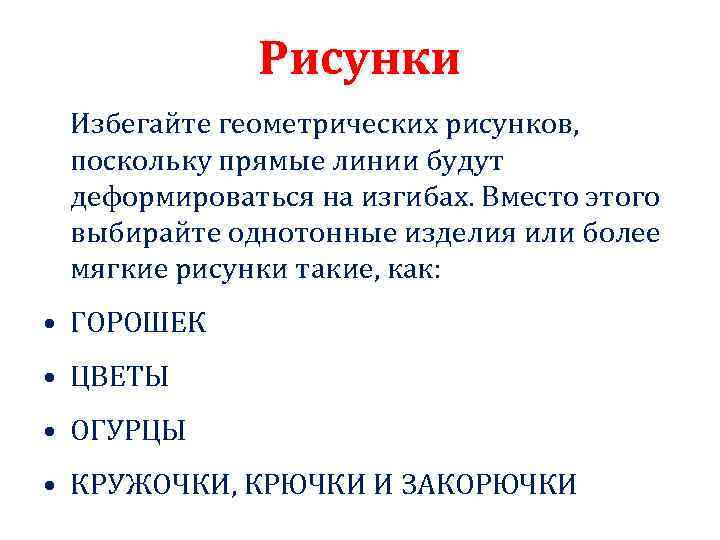 Рисунки

Избегайте геометрических рисунков, поскольку прямые линии будут деформироваться на изгибах. Вместо этого выбирайте однотонные изделия или более мягкие рисунки такие, как:

• ГОРОШЕК
• ЦВЕТЫ
• ОГУРЦЫ
• КРУЖОЧКИ, КРЮЧКИ И ЗАКОРЮЧКИ